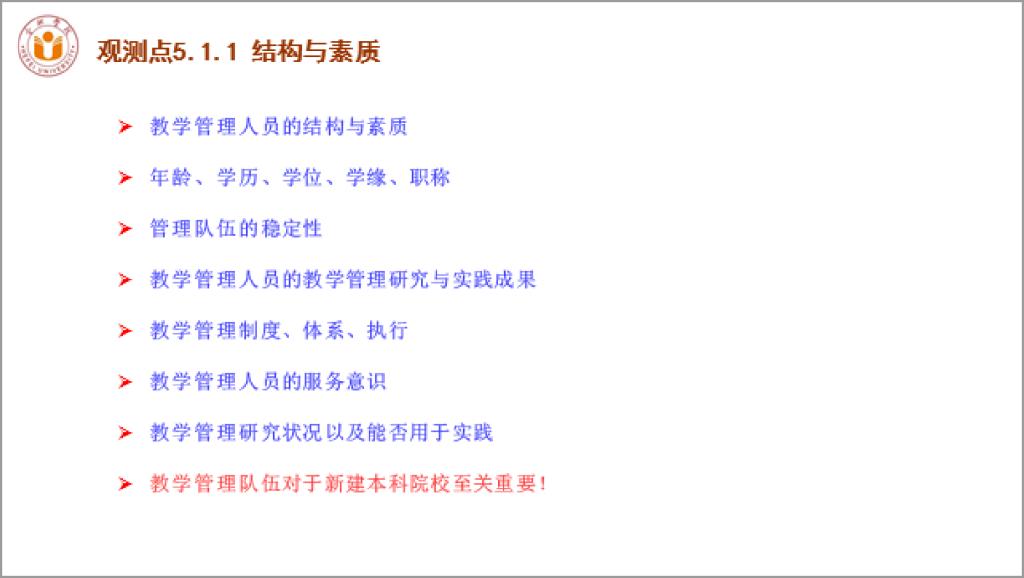 观测点5.1.1 结构与素质

➤ 教学管理人员的结构与素质

➤ 年龄、学历、学位、学缘、职称

➤ 管理队伍的稳定性

➤ 教学管理人员的教学管理研究与实践成果

➤ 教学管理制度、体系、执行

➤ 教学管理人员的服务意识

➤ 教学管理研究状况以及能否用于实践

➤ 教学管理队伍对于新建本科院校至关重要！